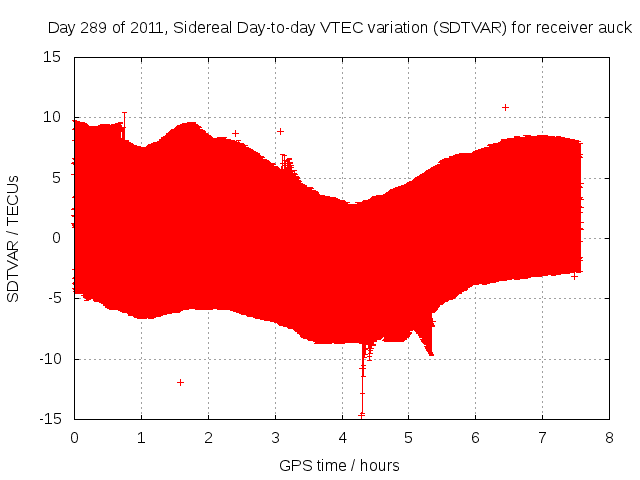 Day 289 of 2011, Sidereal Day-to-day VTEC variation (SDTVAR) for receiver auck

SDTVAR / TECUs

15
10
5
0
-5
-10
-15

0 1 2 3 4 5 6 7 8

GPS time / hours